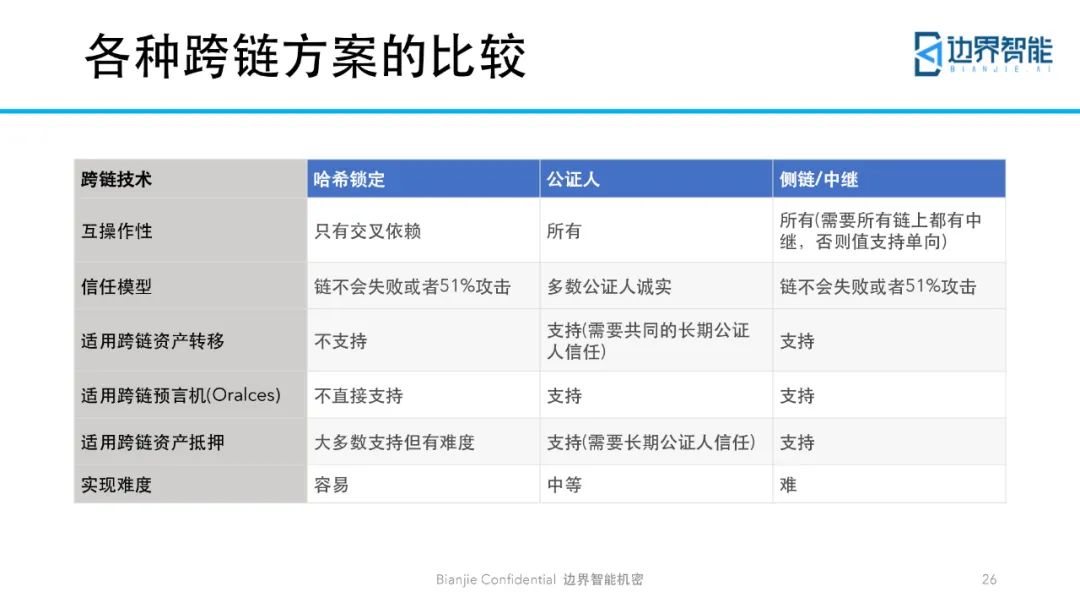 各种跨链方案的比较

边界智能
BIANJIE.AI

| 跨链技术 | 哈希锁定 | 公证人 | 侧链/中继 |
|---|---|---|---|
| 互操作性 | 只有交叉依赖 | 所有 | 所有(需要所有链上都有中继，否则值支持单向) |
| 信任模型 | 链不会失败或者51%攻击 | 多数公证人诚实 | 链不会失败或者51%攻击 |
| 适用跨链资产转移 | 不支持 | 支持(需要共同的长期公证人信任) | 支持 |
| 适用跨链预言机(Oralces) | 不直接支持 | 支持 | 支持 |
| 适用跨链资产抵押 | 大多数支持但有难度 | 支持(需要长期公证人信任) | 支持 |
| 实现难度 | 容易 | 中等 | 难 |

Bianjie Confidential 边界智能机密

26